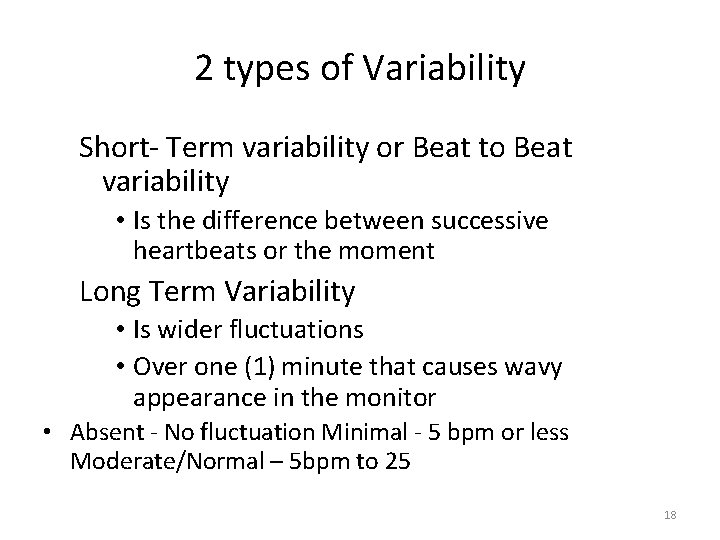 2 types of Variability

Short- Term variability or Beat to Beat variability

• Is the difference between successive heartbeats or the moment

Long Term Variability

• Is wider fluctuations

• Over one (1) minute that causes wavy appearance in the monitor

• Absent - No fluctuation Minimal - 5 bpm or less Moderate/Normal – 5bpm to 25

18